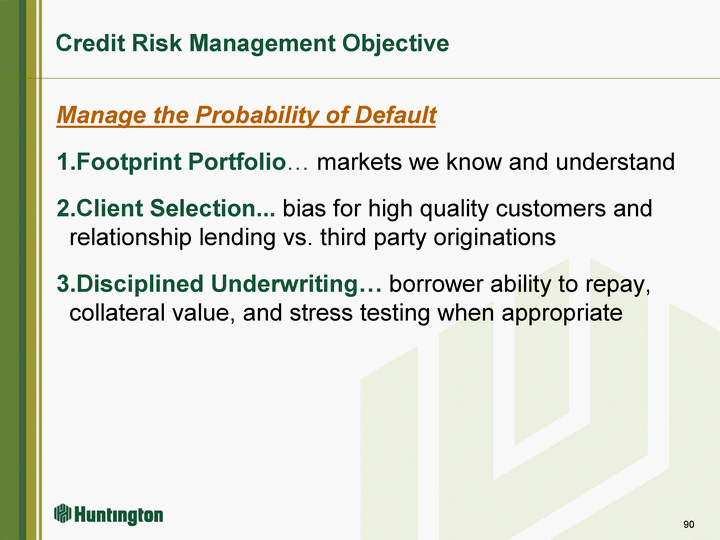 Credit Risk Management Objective

Manage the Probability of Default

1.Footprint Portfolio… markets we know and understand

2.Client Selection... bias for high quality customers and relationship lending vs. third party originations

3.Disciplined Underwriting… borrower ability to repay, collateral value, and stress testing when appropriate

Huntington

90